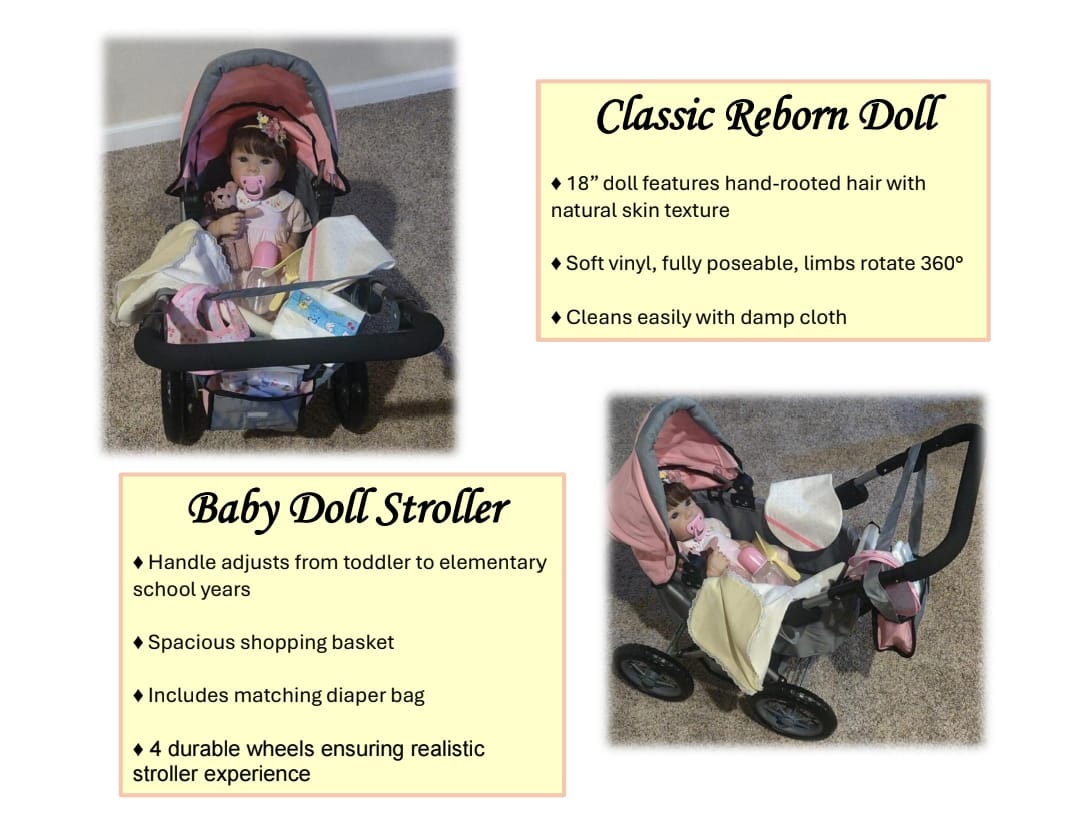 Classic Reborn Doll

♦ 18” doll features hand-rooted hair with natural skin texture

♦ Soft vinyl, fully poseable, limbs rotate 360°

♦ Cleans easily with damp cloth

Baby Doll Stroller

♦ Handle adjusts from toddler to elementary school years

♦ Spacious shopping basket

♦ Includes matching diaper bag

♦ 4 durable wheels ensuring realistic stroller experience